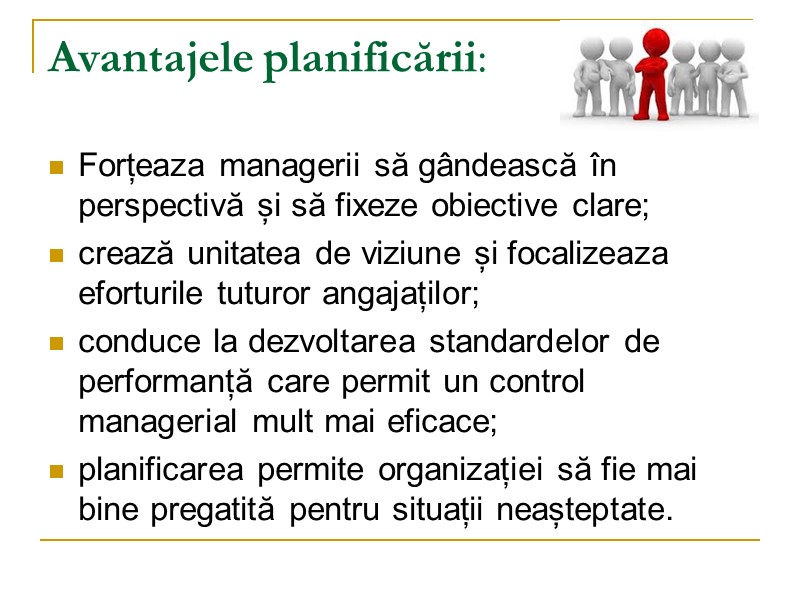 Avantajele planificării:

Forțeaza managerii să gândească în perspectivă și să fixeze obiective clare;

crează unitatea de viziune și focalizeaza eforturile tuturor angajaților;

conduce la dezvoltarea standardelor de performanță care permit un control managerial mult mai eficace;

planificarea permite organizației să fie mai bine pregatită pentru situații neașteptate.